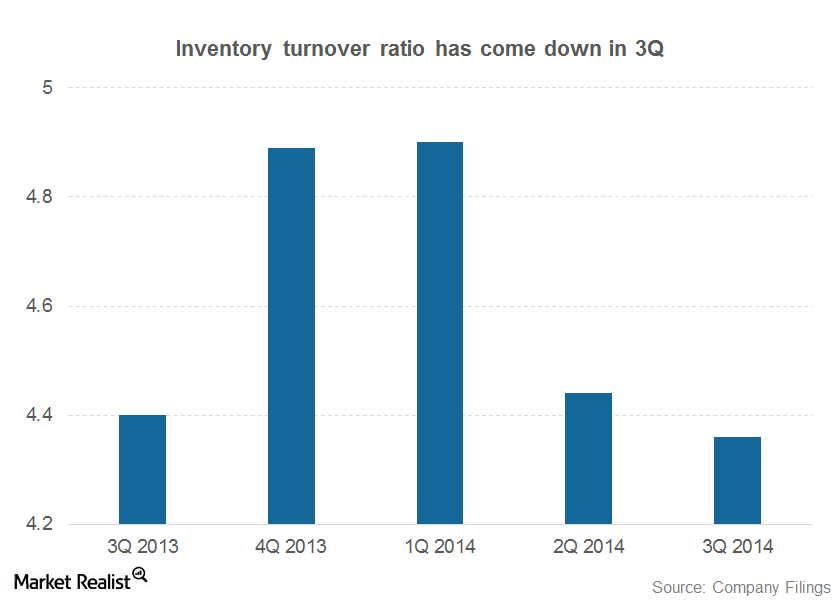 Inventory turnover ratio has come down in 3Q

5
4.8
4.6
4.4
4.2

3Q 2013
4Q 2013
1Q 2014
2Q 2014
3Q 2014

Market Realist

Source: Company Filings